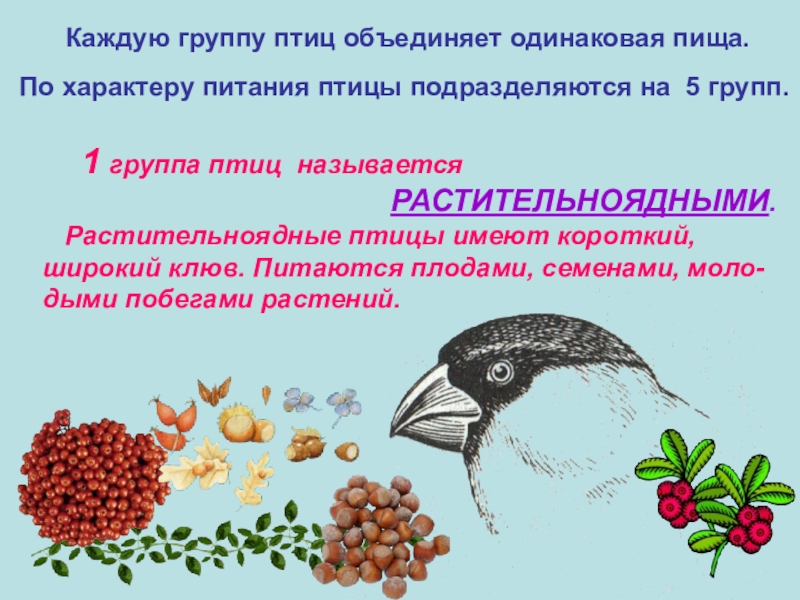 Каждую группу птиц объединяет одинаковая пища.

По характеру питания птицы подразделяются на 5 групп.

1 группа птиц называется РАСТИТЕЛЬНОЯДНЫМИ.

Растительноядные птицы имеют короткий, широкий клюв. Питаются плодами, семенами, молодыми побегами растений.